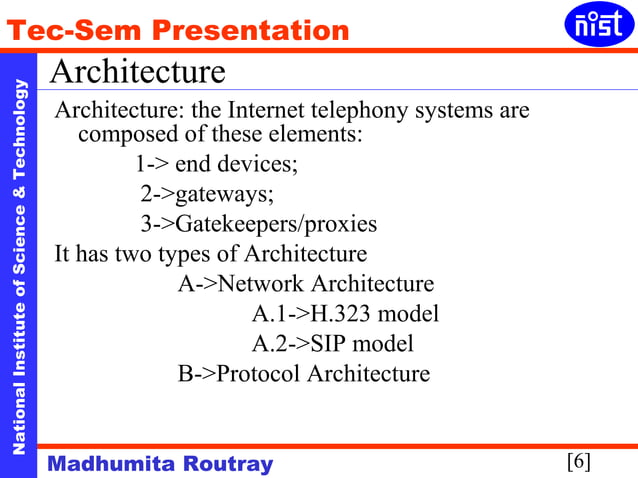 Tec-Sem Presentation

nist

National Institute of Science & Technology

Architecture

Architecture: the Internet telephony systems are composed of these elements:

1-> end devices;

2->gateways;

3->Gatekeepers/proxies

It has two types of Architecture

A->Network Architecture

A.1->H.323 model

A.2->SIP model

B->Protocol Architecture

Madhumita Routray

[6]